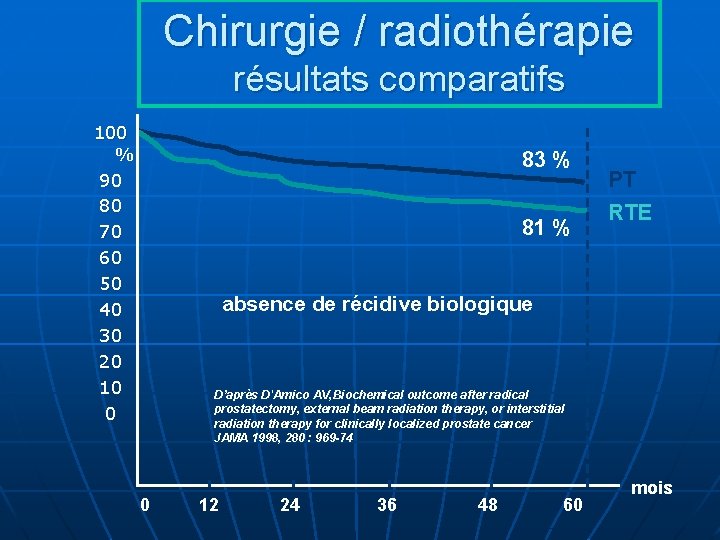 Chirurgie / radiothérapie
résultats comparatifs

100
%
90
80
70
60
50
40
30
20
10
0

83 %
PT
RTE
81 %

absence de récidive biologique

D'après D'Amico AV,Biochemical outcome after radical prostatectomy, external beam radiation therapy, or interstitial radiation therapy for clinically localized prostate cancer JAMA 1998, 280 : 969-74

0 12 24 36 48 60
mois